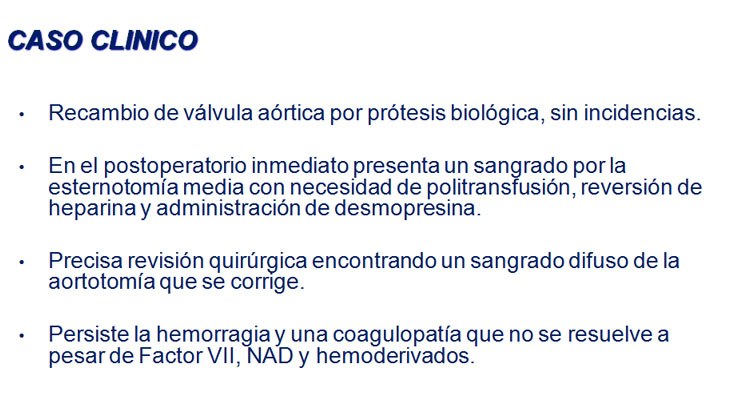 CASO CLINICO

• Recambio de válvula aórtica por prótesis biológica, sin incidencias.

• En el postoperatorio inmediato presenta un sangrado por la esternotomía media con necesidad de politransfusión, reversión de heparina y administración de desmopresina.

• Precisa revisión quirúrgica encontrando un sangrado difuso de la aortotomía que se corrige.

• Persiste la hemorragia y una coagulopatía que no se resuelve a pesar de Factor VII, NAD y hemoderivados.